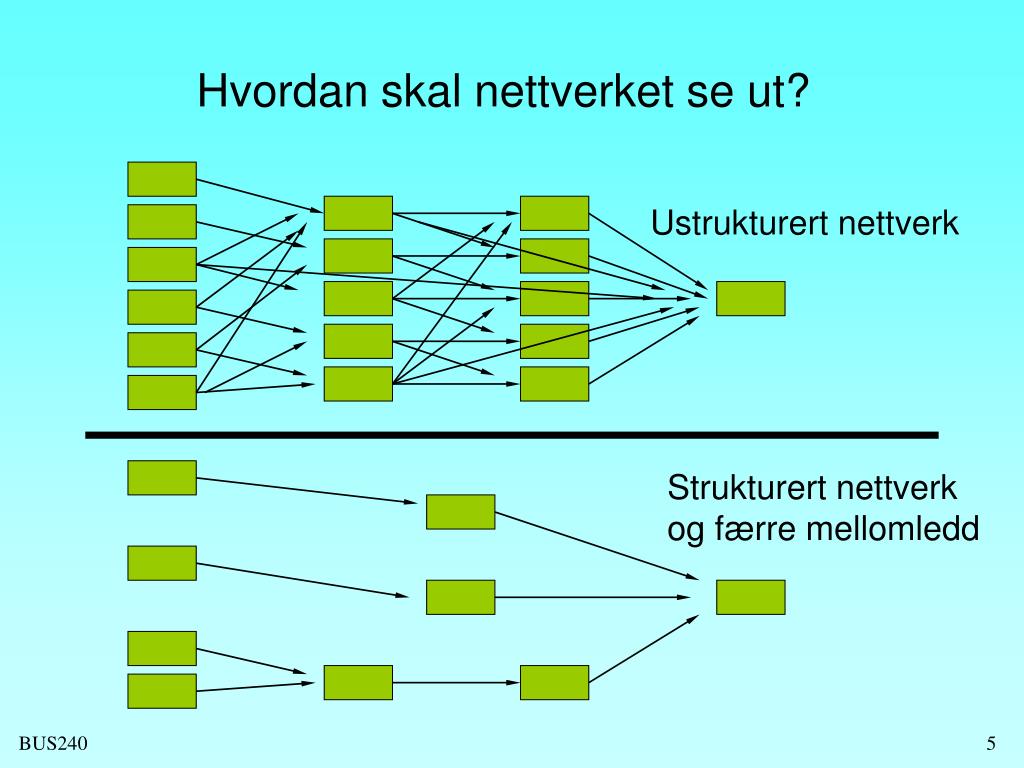 Hvordan skal nettverket se ut?

Ustrukturert nettverk

Strukturert nettverk og færre mellomledd

BUS240

5